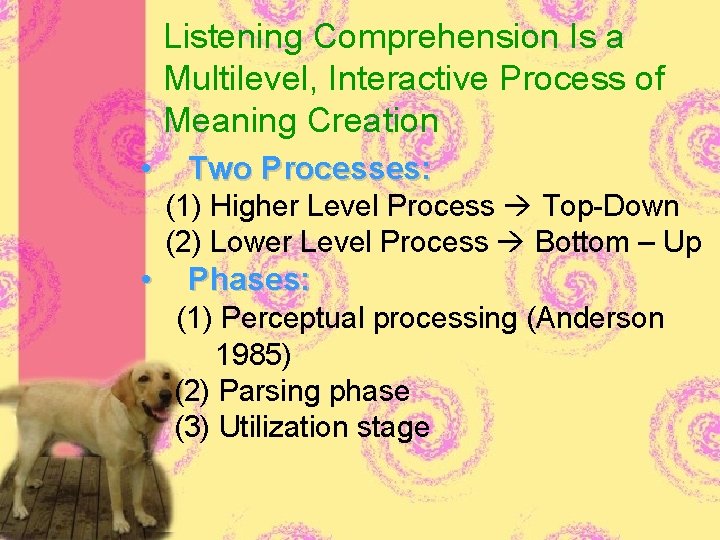 Listening Comprehension Is a Multilevel, Interactive Process of Meaning Creation

• Two Processes:
(1) Higher Level Process → Top-Down
(2) Lower Level Process → Bottom – Up

• Phases:
(1) Perceptual processing (Anderson 1985)
(2) Parsing phase
(3) Utilization stage